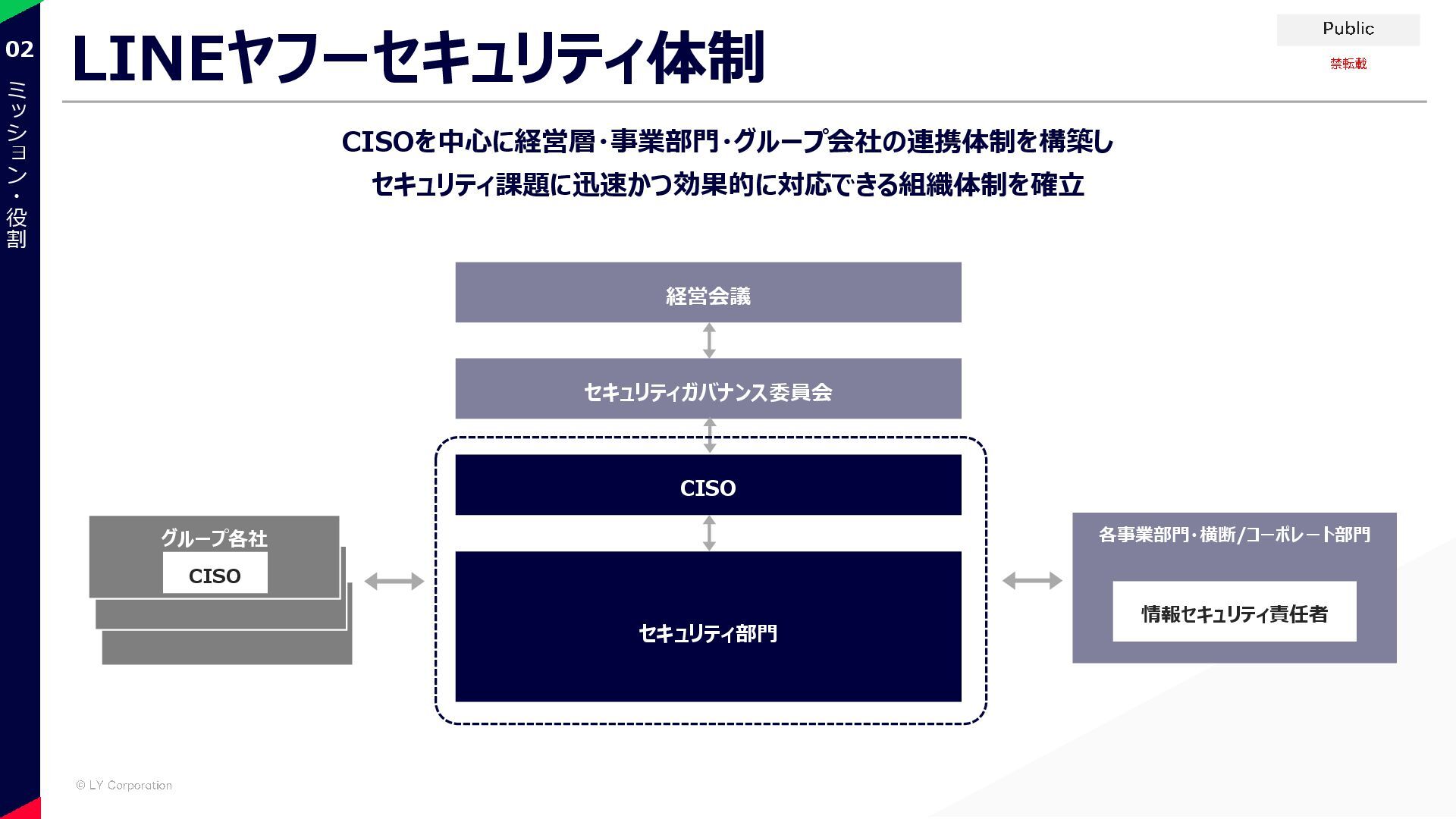 02
ミッション・役割

LINEヤフーセキュリティ体制

Public
禁転載

CISOを中心に経営層・事業部門・グループ会社の連携体制を構築し
セキュリティ課題に迅速かつ効果的に対応できる組織体制を確立

経営会議

セキュリティガバナンス委員会

CISO

セキュリティ部門

グループ各社
CISO

各事業部門・横断/コーポレート部門
情報セキュリティ責任者

© LY Corporation